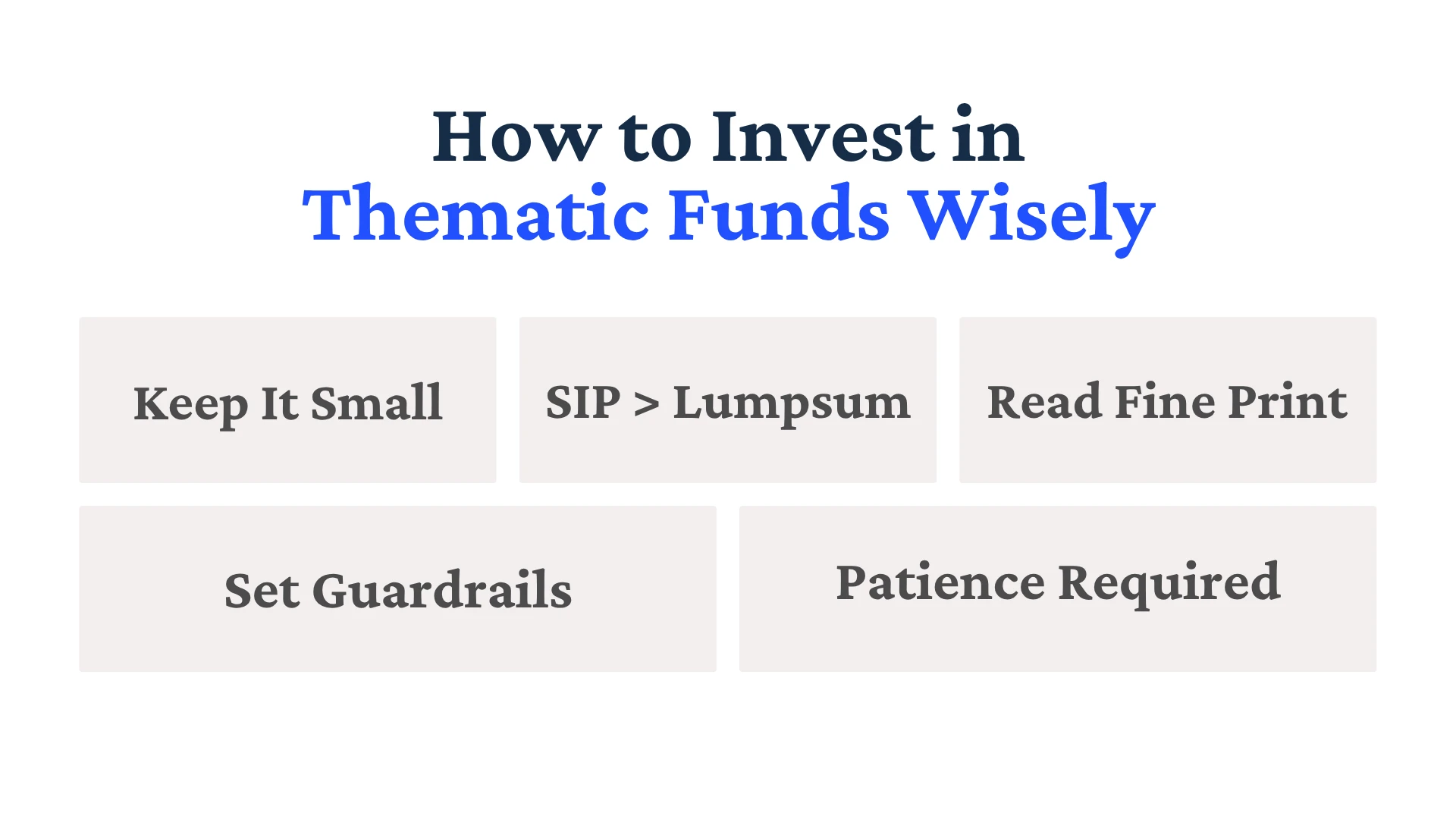 How to Invest in
Thematic Funds Wisely

Keep It Small

SIP > Lumpsum

Read Fine Print

Set Guardrails

Patience Required